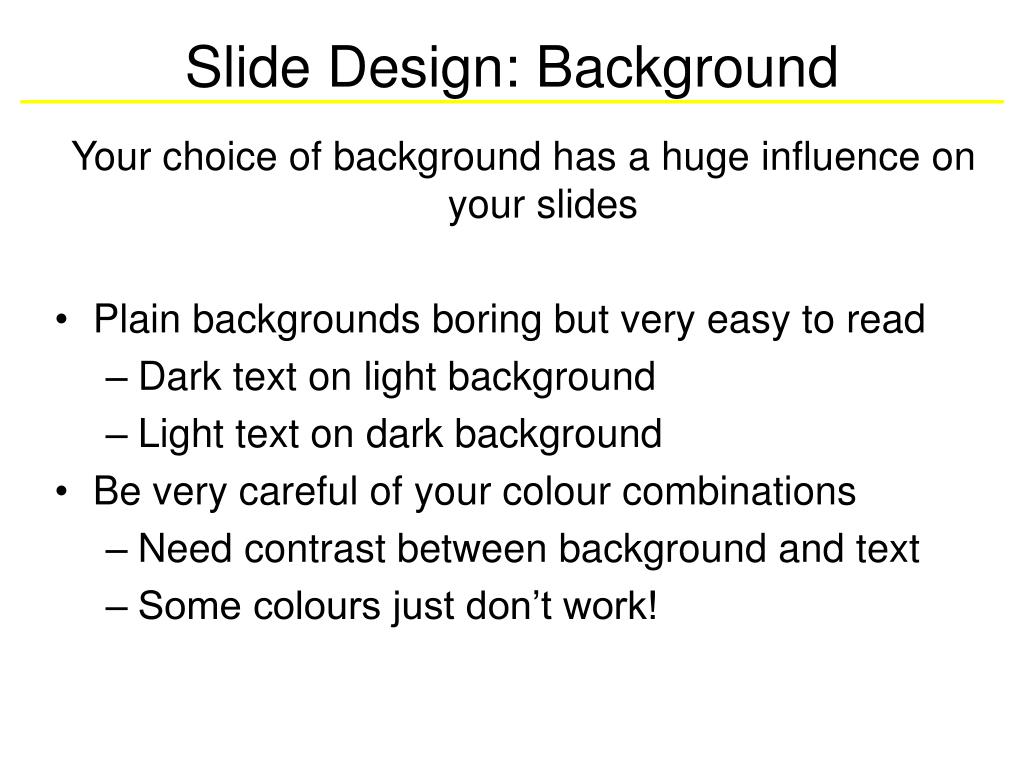 Slide Design: Background

Your choice of background has a huge influence on your slides

• Plain backgrounds boring but very easy to read
– Dark text on light background
– Light text on dark background
• Be very careful of your colour combinations
– Need contrast between background and text
– Some colours just don’t work!